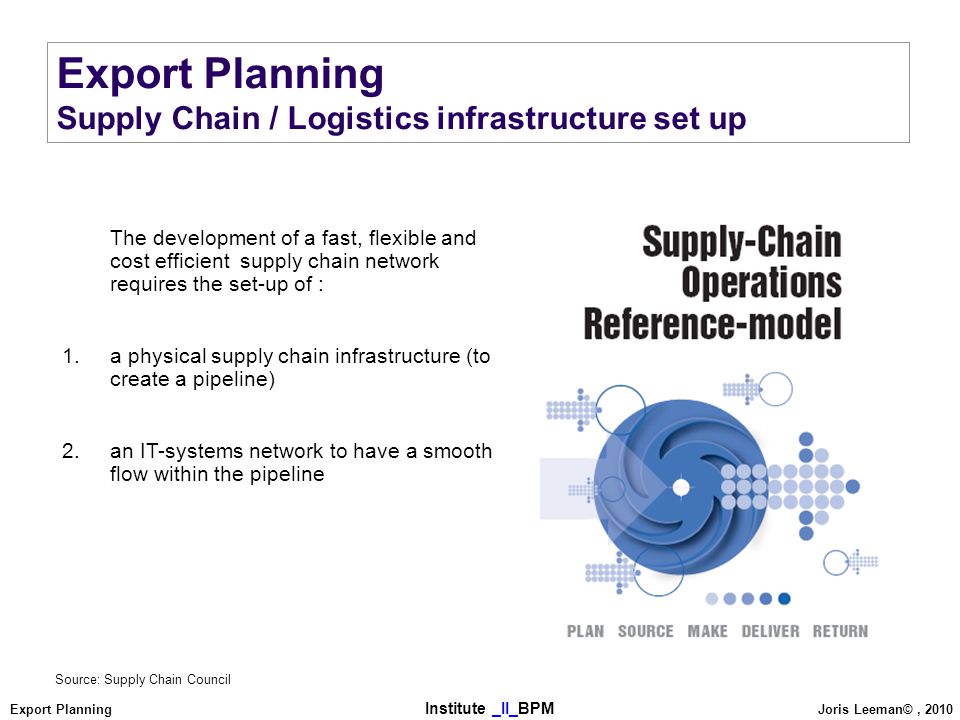 Export Planning
Supply Chain / Logistics infrastructure set up

The development of a fast, flexible and cost efficient supply chain network requires the set-up of :

1. a physical supply chain infrastructure (to create a pipeline)

2. an IT-systems network to have a smooth flow within the pipeline

Supply-Chain Operations Reference-model

PLAN SOURCE MAKE DELIVER RETURN

Source: Supply Chain Council

Export Planning

Institute _II_BPM

Joris Leeman© , 2010